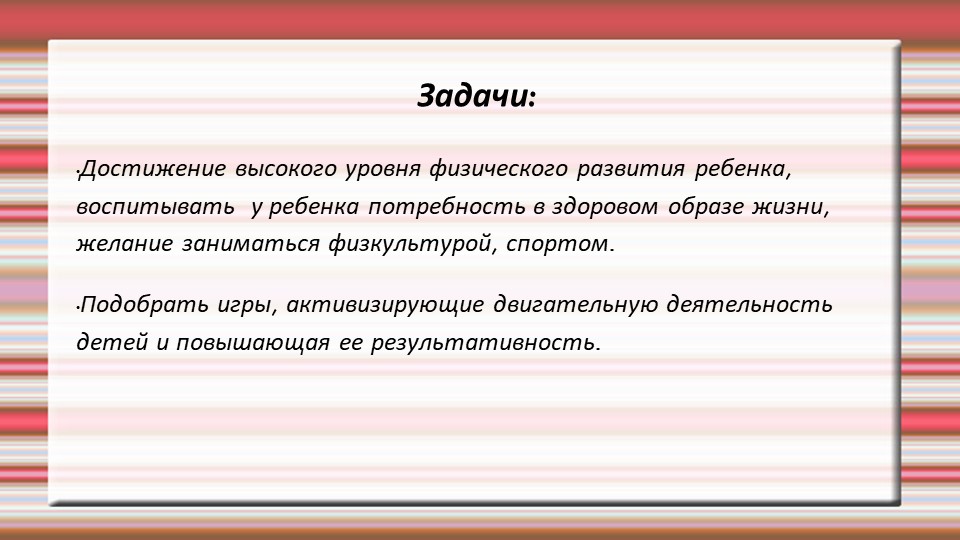 Задачи:

·Достижение высокого уровня физического развития ребенка, воспитывать у ребенка потребность в здоровом образе жизни, желание заниматься физкультурой, спортом.

·Подобрать игры, активизирующие двигательную деятельность детей и повышающая ее результативность.